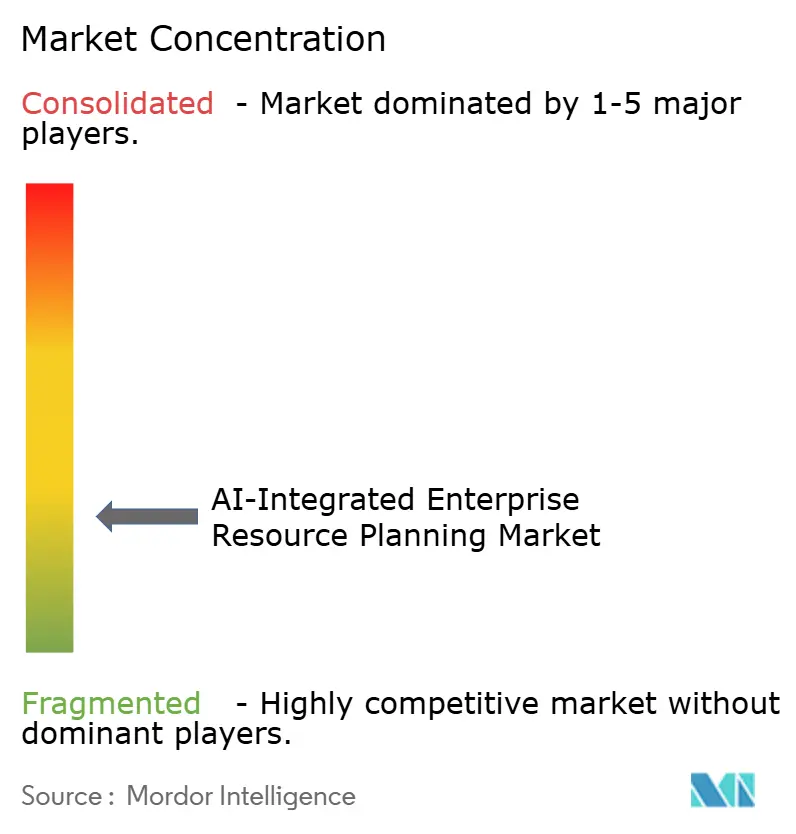 Market Concentration

Consolidated - Market dominated by 1-5 major players.

AI-Integrated Enterprise Resource Planning Market

Fragmented - Highly competitive market without dominant players.

Source : Mordor Intelligence